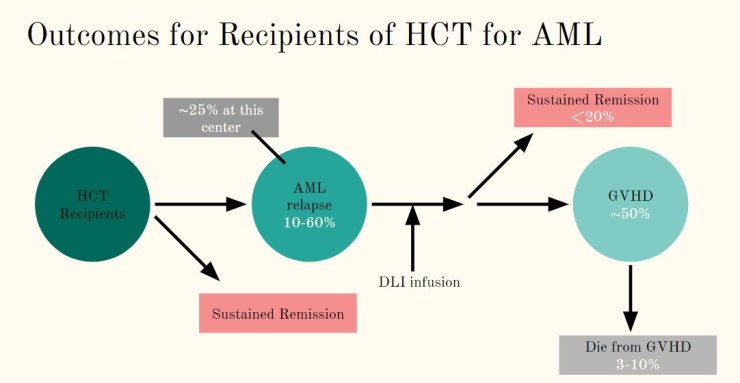 Outcomes for Recipients of HCT for AML

~25% at this center

HCT Recipients

AML relapse 10-60%

Sustained Remission

DLI infusion

Sustained Remission <20%

GVHD ~50%

Die from GVHD 3-10%